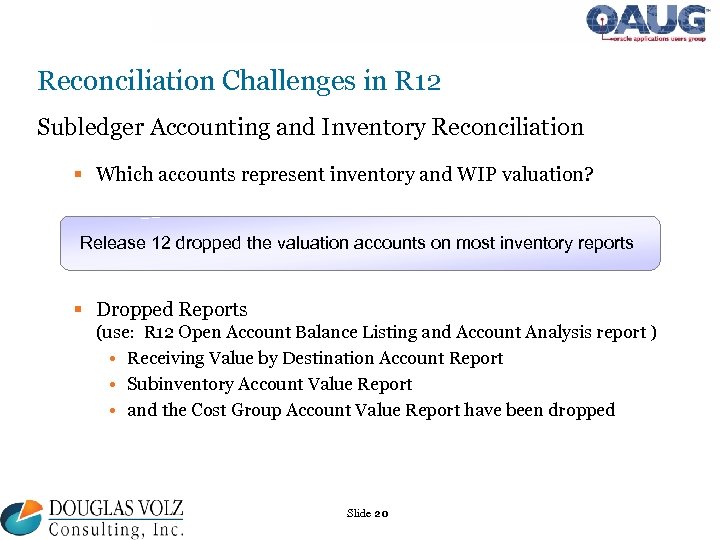 OAUG
oracle applications users group

Reconciliation Challenges in R12

Subledger Accounting and Inventory Reconciliation

▪ Which accounts represent inventory and WIP valuation?

Release 12 dropped the valuation accounts on most inventory reports

▪ Dropped Reports
(use: R12 Open Account Balance Listing and Account Analysis report )
• Receiving Value by Destination Account Report
• Subinventory Account Value Report
• and the Cost Group Account Value Report have been dropped

DOUGLAS VOLZ
Consulting, Inc.

Slide 20